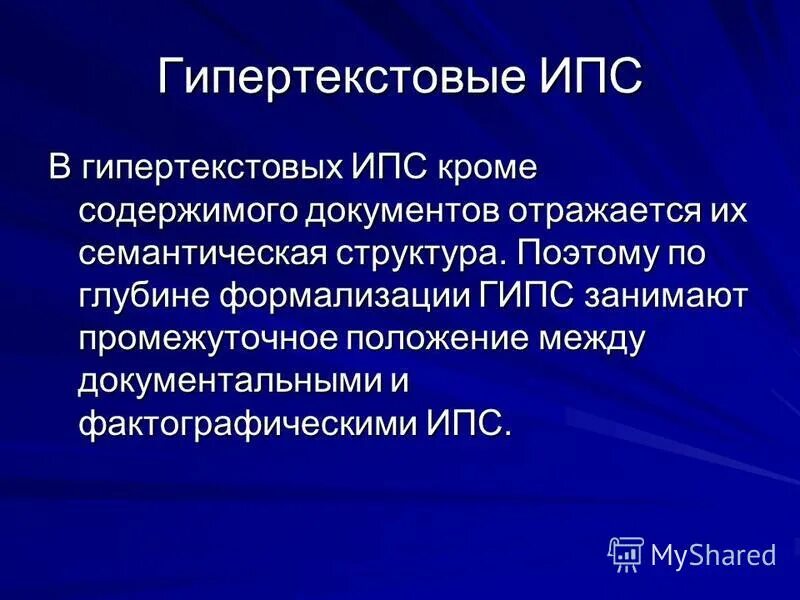 Гипертекстовые ИПС

В гипертекстовых ИПС кроме содержимого документов отражается их семантическая структура. Поэтому по глубине формализации ГИПС занимают промежуточное положение между документальными и фактографическими ИПС.

MyShared